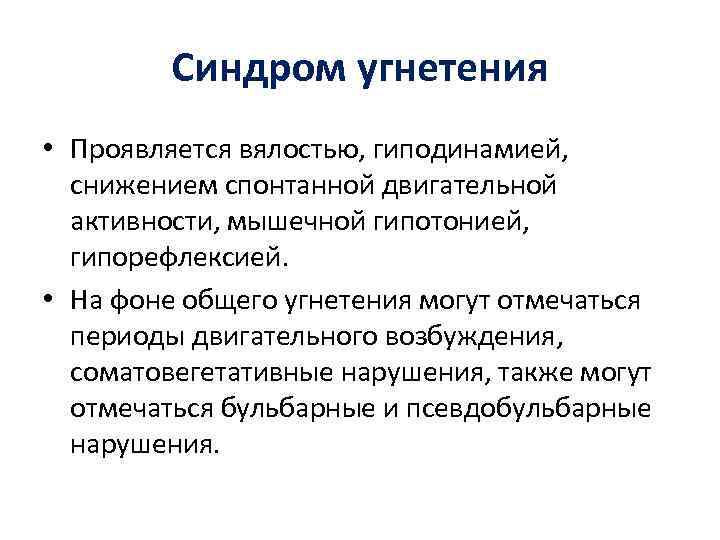 Синдром угнетения

• Проявляется вялостью, гиподинамией, снижением спонтанной двигательной активности, мышечной гипотонией, гипорефлексией.

• На фоне общего угнетения могут отмечаться периоды двигательного возбуждения, соматовегетативные нарушения, также могут отмечаться бульбарные и псевдобульбарные нарушения.